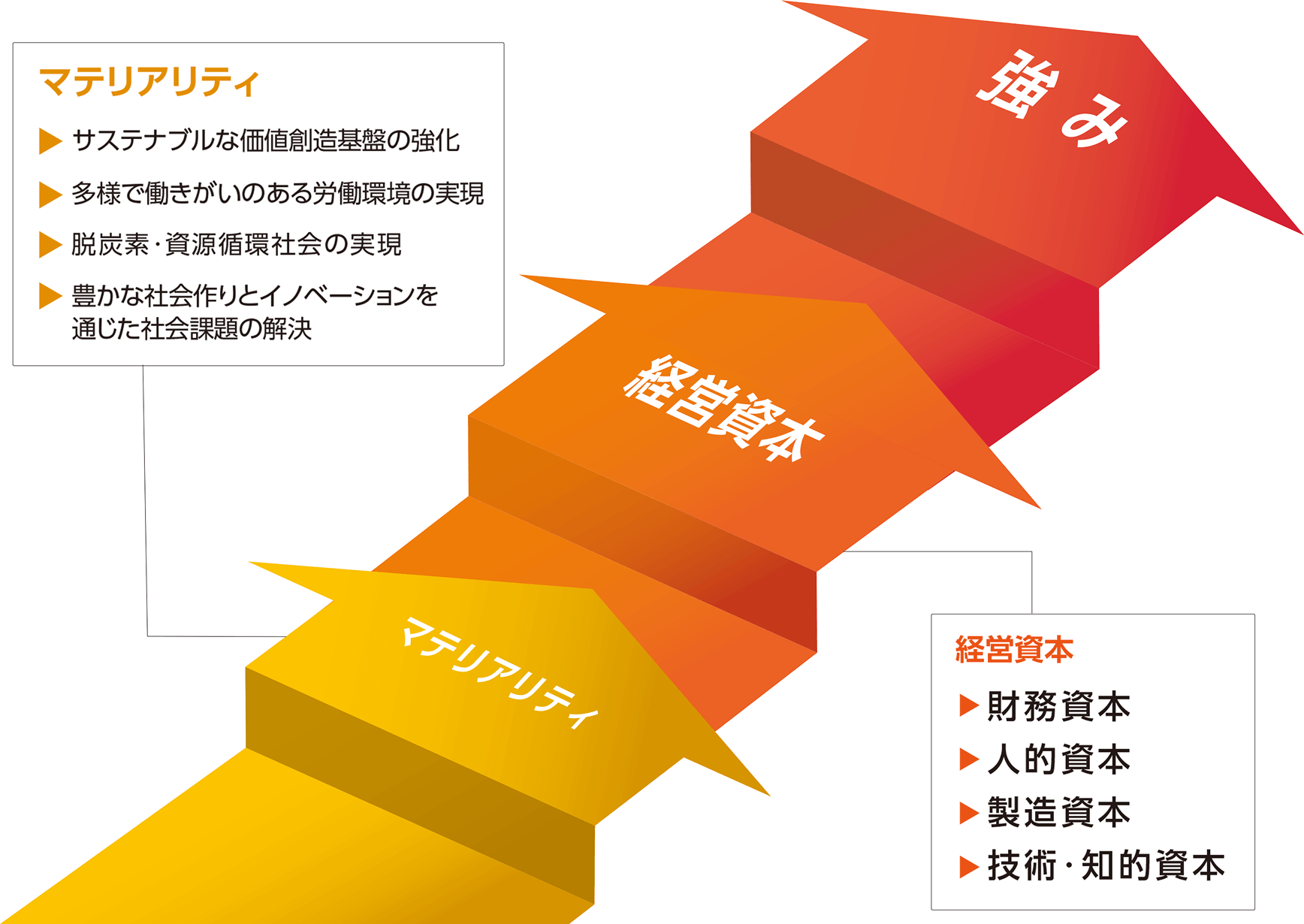 マテリアリティ

▶ サステナブルな価値創造基盤の強化

▶ 多様で働きがいのある労働環境の実現

▶ 脱炭素・資源循環社会の実現

▶ 豊かな社会作りとイノベーションを通じた社会課題の解決

強み

経営資本

マテリアリティ

経営資本

▶ 財務資本

▶ 人的資本

▶ 製造資本

▶ 技術・知的資本